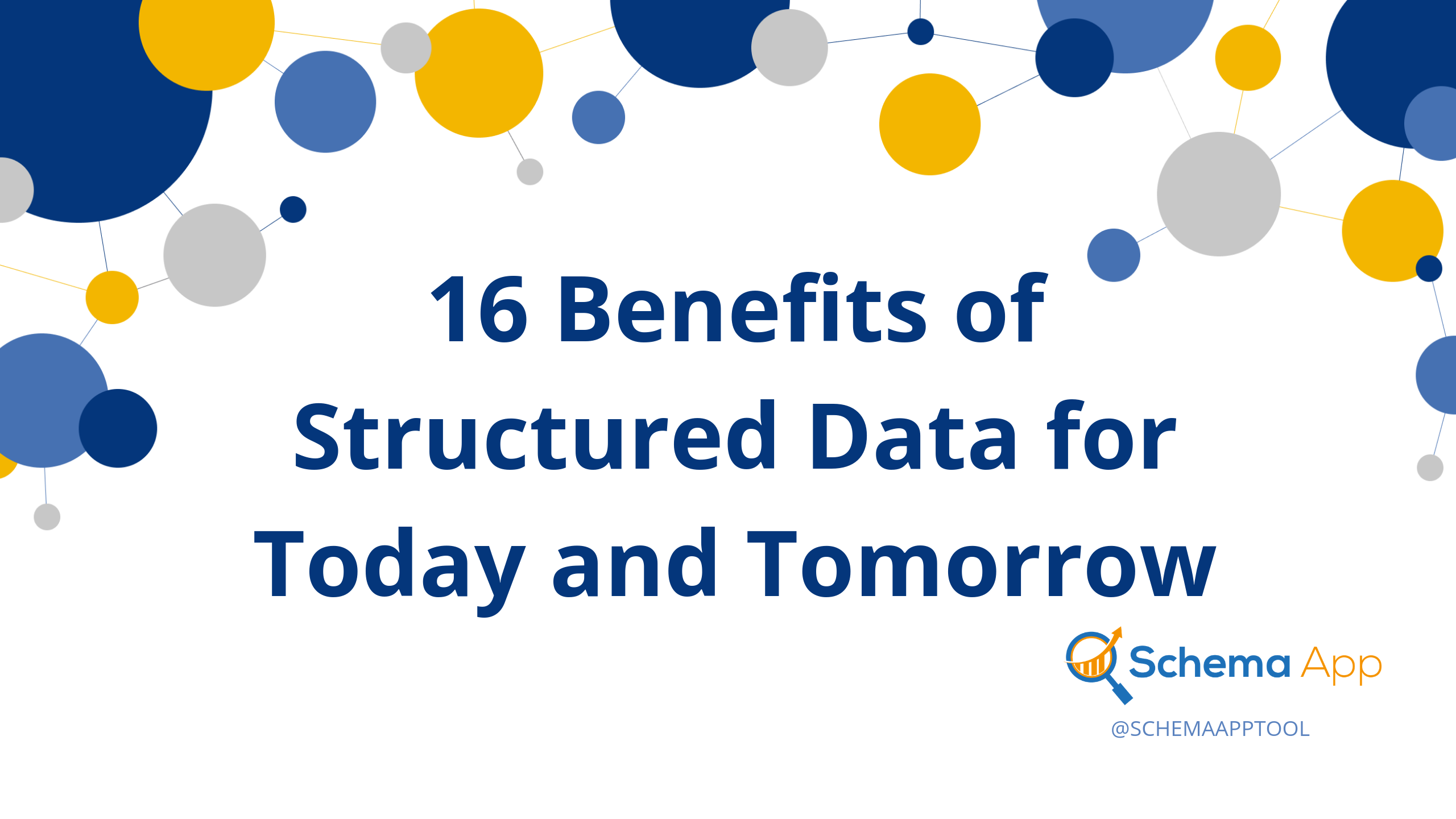 16 Benefits of Structured Data for Today and Tomorrow

Schema App

@SCHEMAAPPTOOL